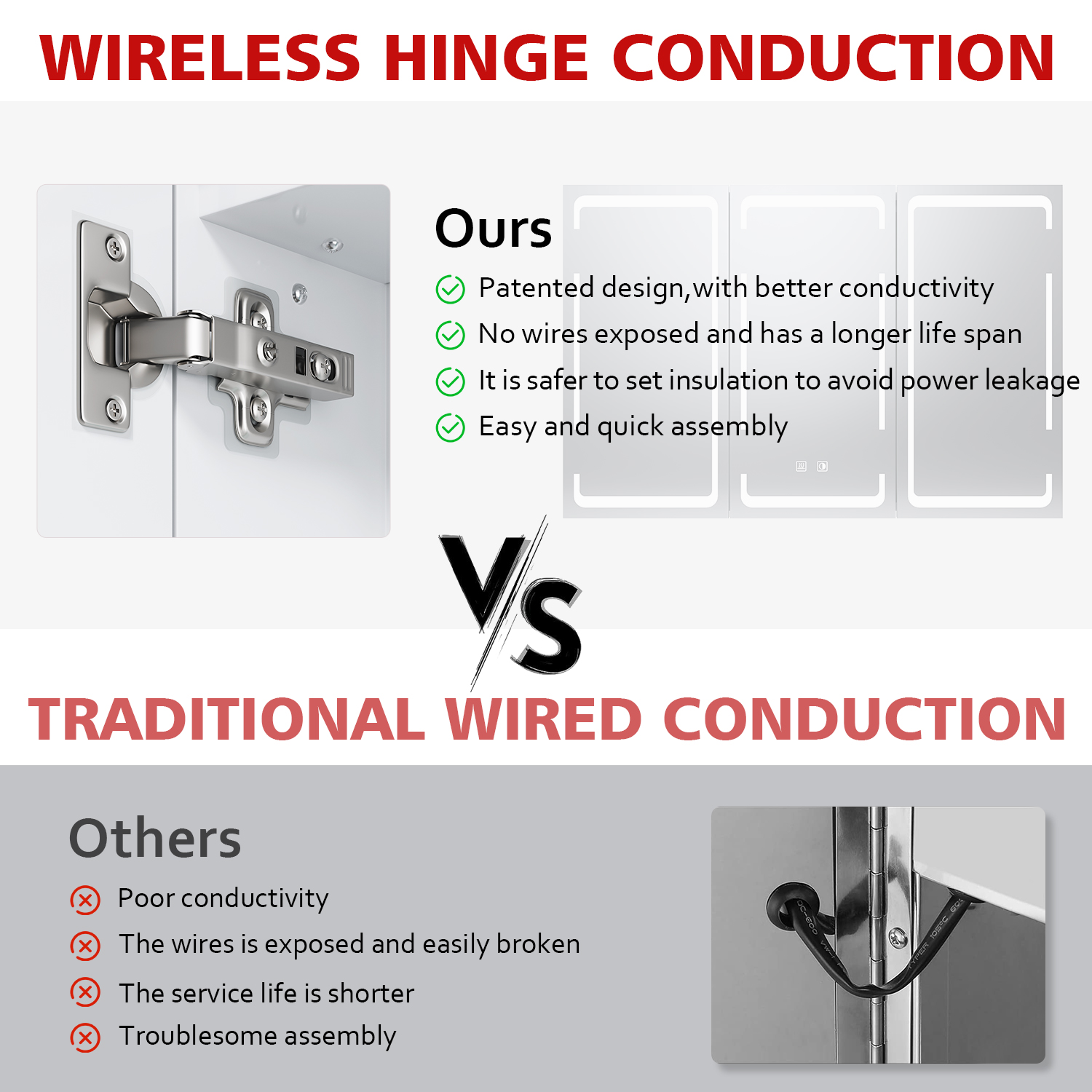 WIRELESS HINGE CONDUCTION

Ours

Patented design,with better conductivity

No wires exposed and has a longer life span

It is safer to set insulation to avoid power leakage

Easy and quick assembly

VS

TRADITIONAL WIRED CONDUCTION

Others

Poor conductivity

The wires is exposed and easily broken

The service life is shorter

Troublesome assembly